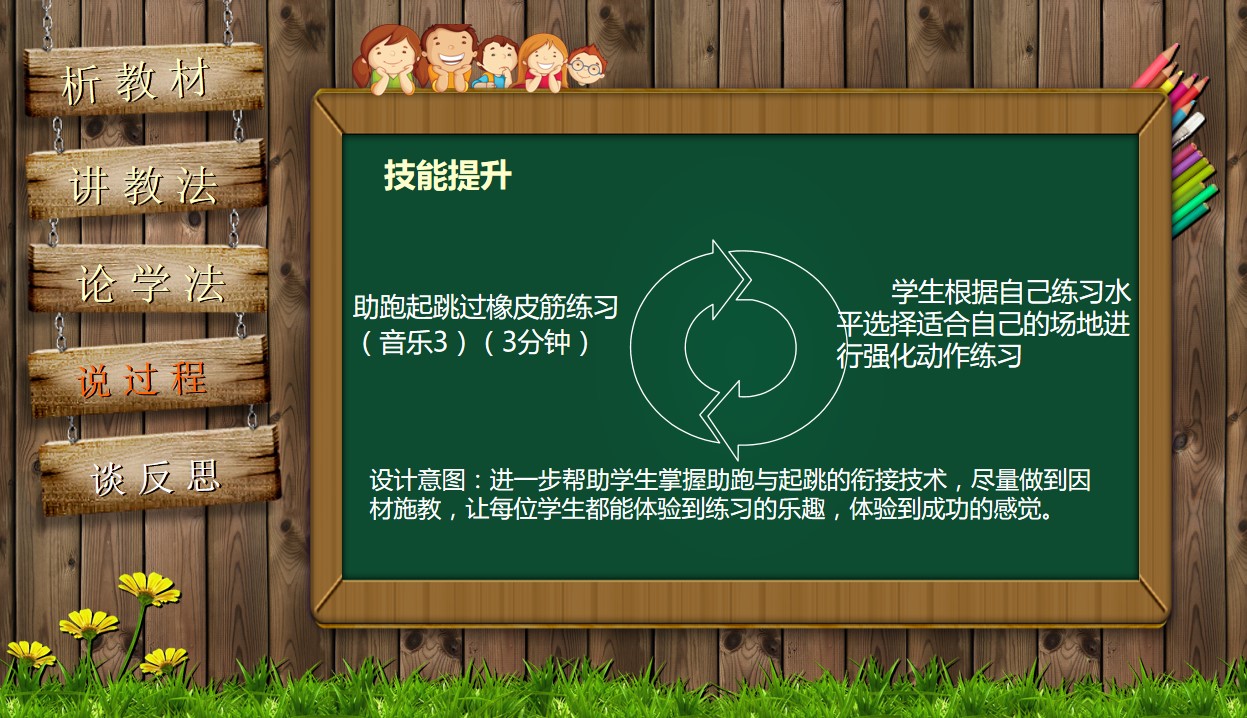 析教材

讲教法

论学法

说过程

谈反思

技能提升

助跑起跳过橡皮筋练习（音乐3）（3分钟）

学生根据自己练习水平选择适合自己的场地进行强化动作练习

设计意图：进一步帮助学生掌握助跑与起跳的衔接技术，尽量做到因材施教，让每位学生都能体验到练习的乐趣，体验到成功的感觉。